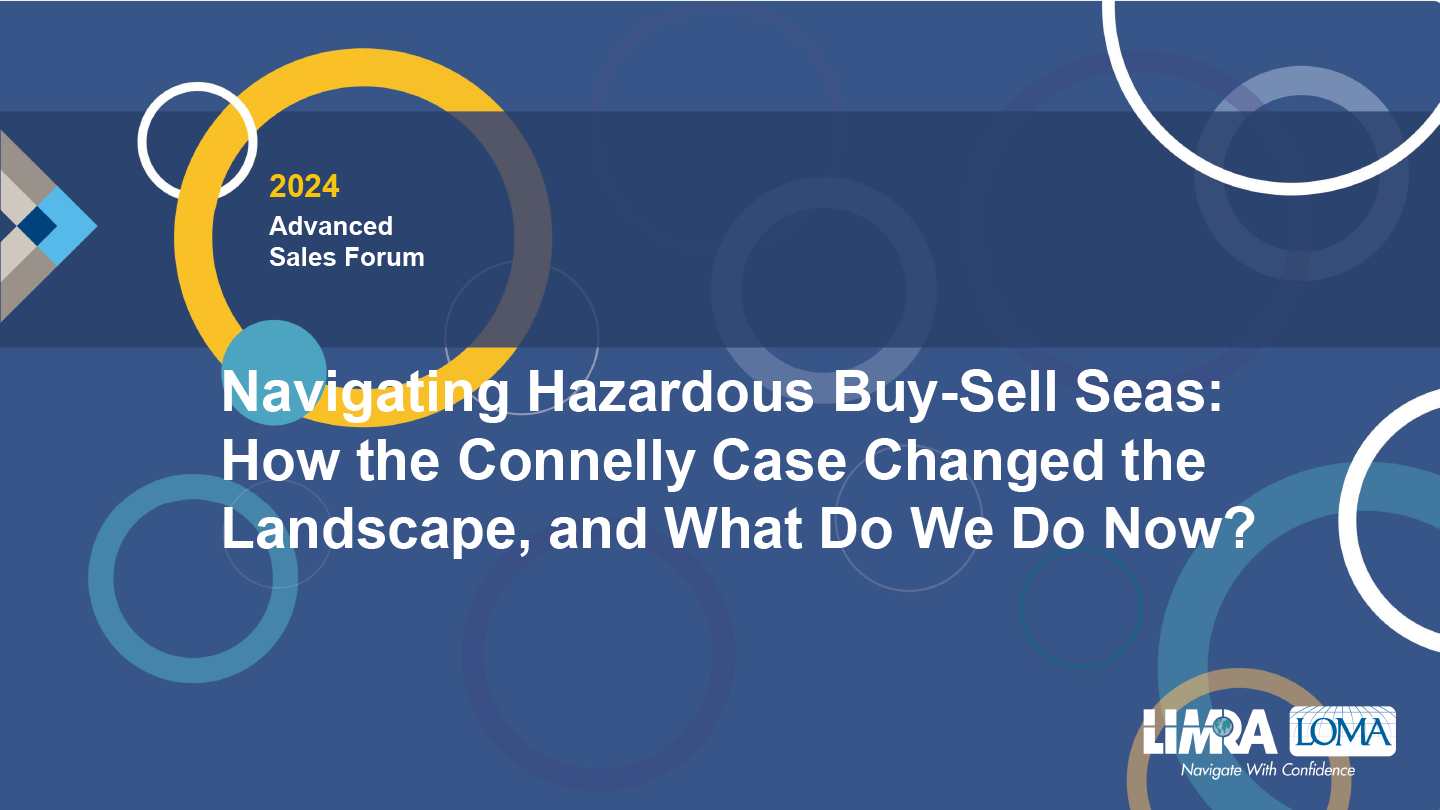 2024
Advanced
Sales Forum

Navigating Hazardous Buy-Sell Seas: How the Connelly Case Changed the Landscape, and What Do We Do Now?

LIMRA LOMA
Navigate With Confidence